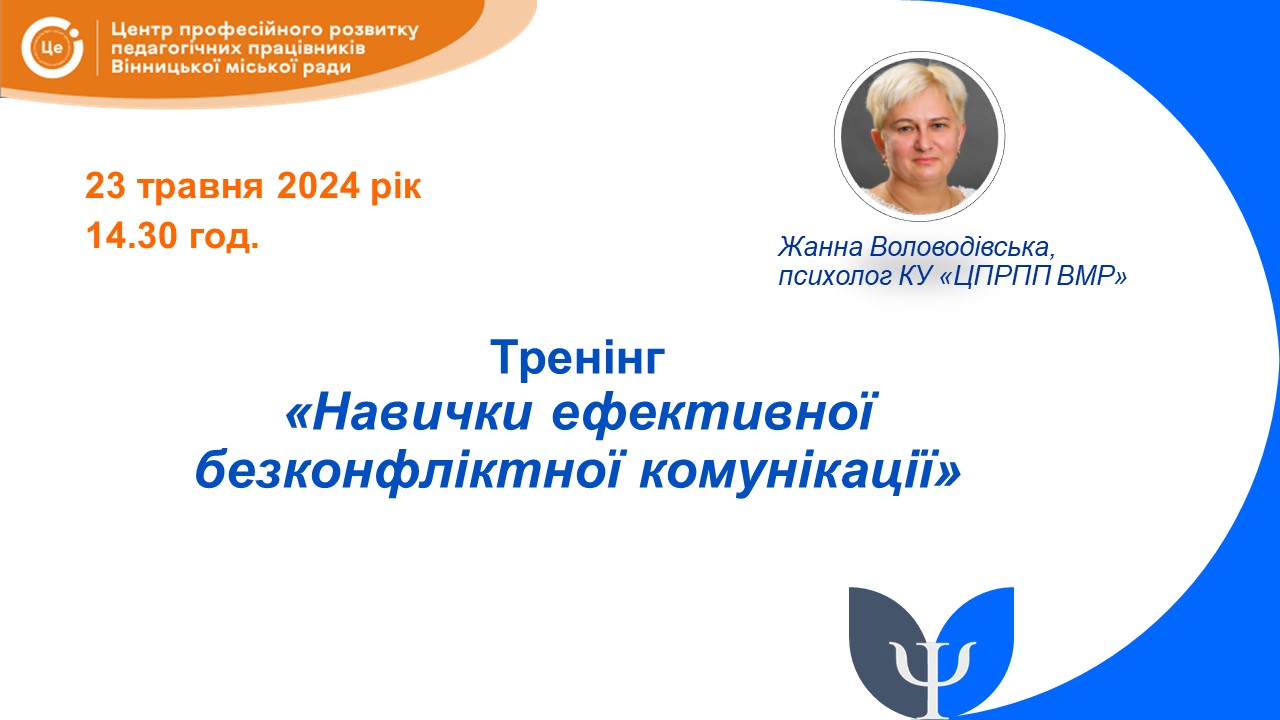 Це

Центр професійного розвитку педагогічних працівників Вінницької міської ради

23 травня 2024 рік
14.30 год.

Жанна Воловодівська,
психолог КУ «ЦПРПП ВМР»

Тренінг
«Навички ефективної безконфліктної комунікації»

Ψ